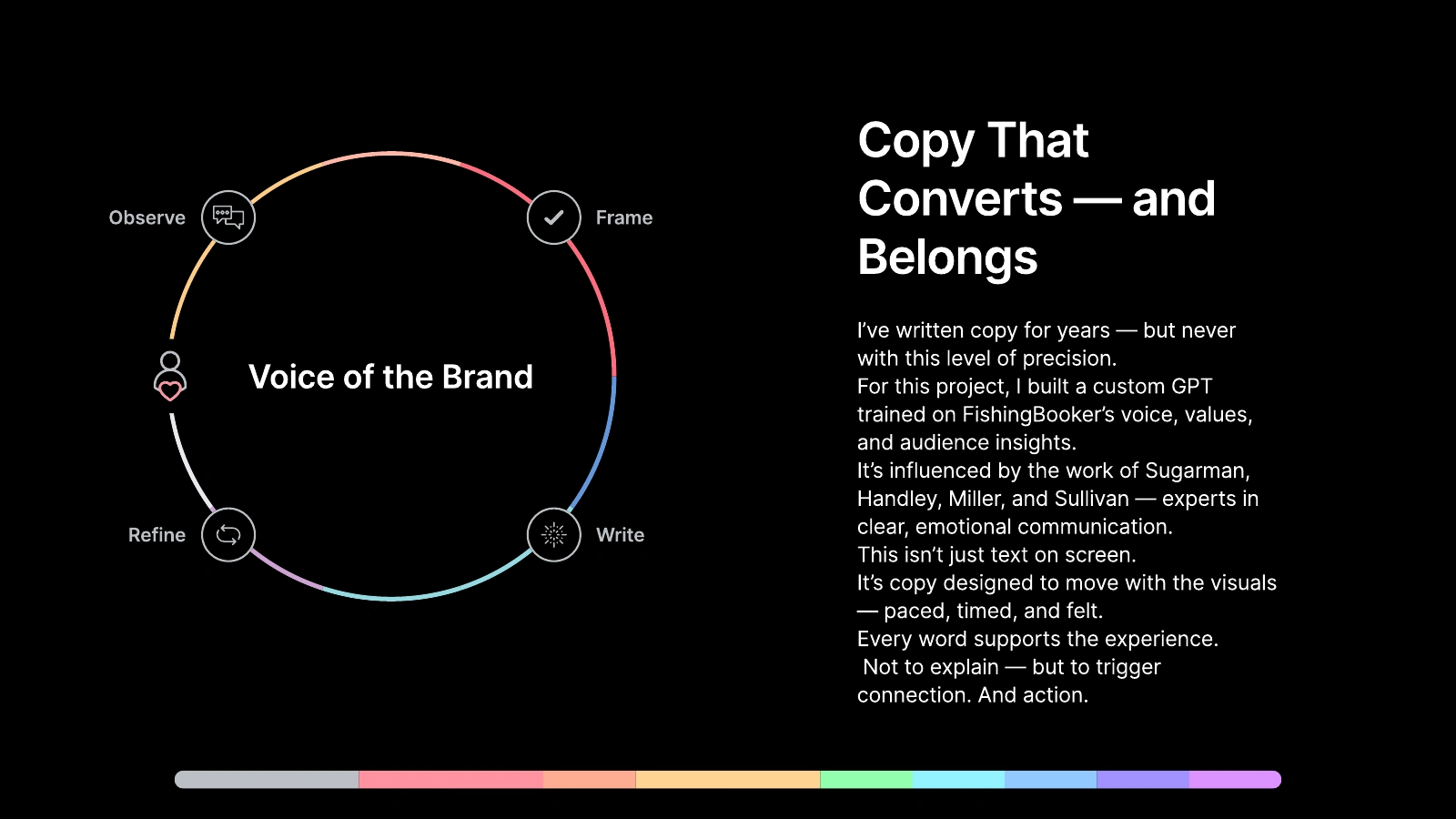 Observe

Frame

Voice of the Brand

Refine

Write

Copy That Converts — and Belongs

I've written copy for years — but never with this level of precision.
For this project, I built a custom GPT trained on FishingBooker's voice, values, and audience insights.
It's influenced by the work of Sugarman, Handley, Miller, and Sullivan — experts in clear, emotional communication.
This isn't just text on screen.
It's copy designed to move with the visuals — paced, timed, and felt.
Every word supports the experience.
Not to explain — but to trigger connection. And action.